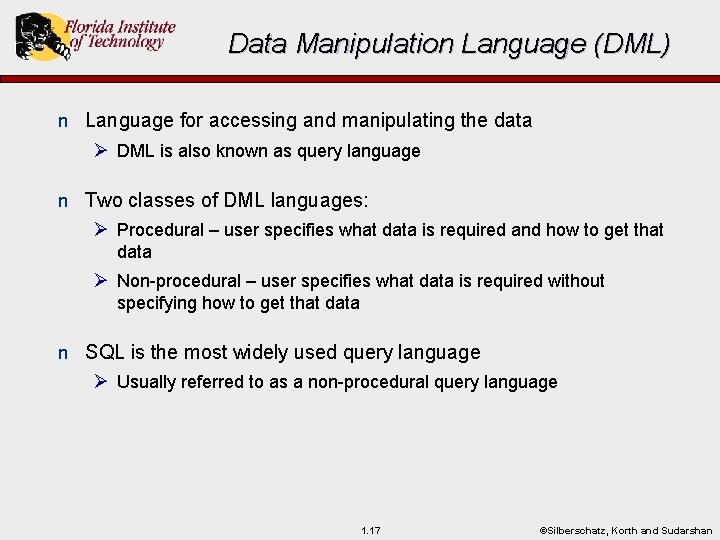 Florida Institute of Technology

Data Manipulation Language (DML)

n Language for accessing and manipulating the data

➢ DML is also known as query language

n Two classes of DML languages:

➢ Procedural – user specifies what data is required and how to get that data

➢ Non-procedural – user specifies what data is required without specifying how to get that data

n SQL is the most widely used query language

➢ Usually referred to as a non-procedural query language

1.17

©Silberschatz, Korth and Sudarshan